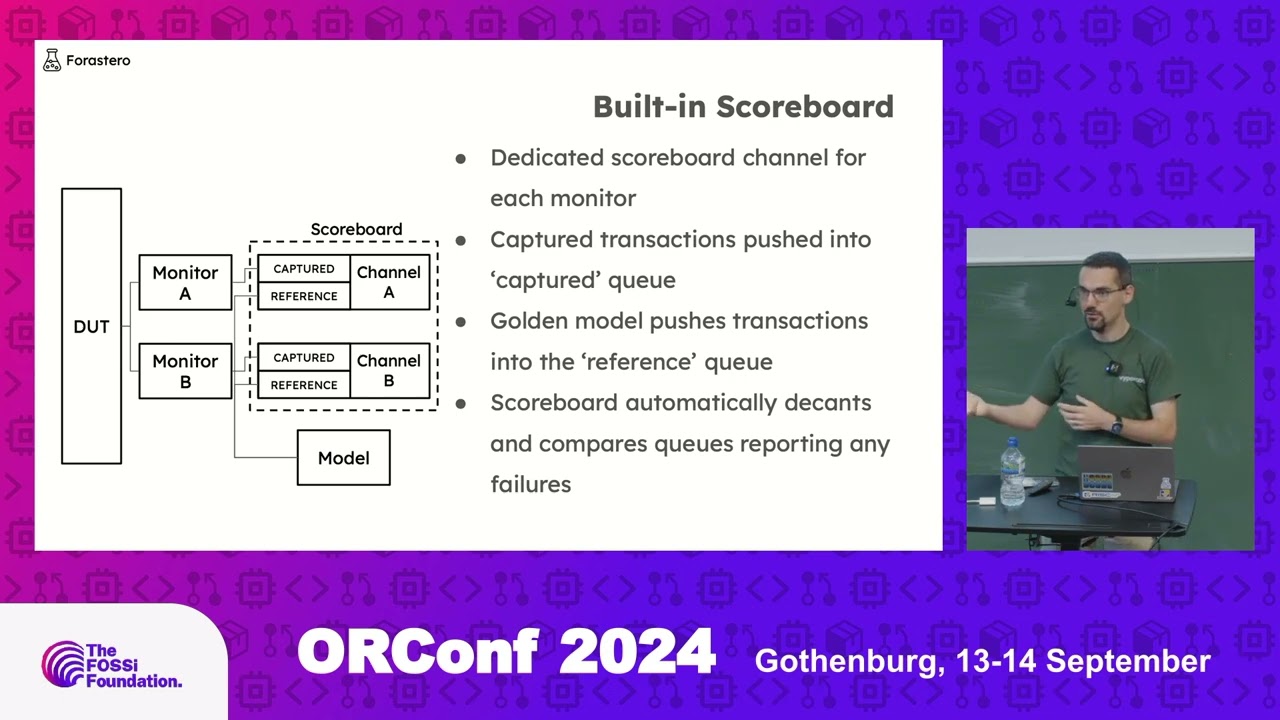 Forastero

Built-in Scoreboard

DUT

Monitor A

Monitor B

Scoreboard

CAPTURED
REFERENCE
Channel A

CAPTURED
REFERENCE
Channel B

Model

• Dedicated scoreboard channel for each monitor
• Captured transactions pushed into 'captured' queue
• Golden model pushes transactions into the 'reference' queue
• Scoreboard automatically decants and compares queues reporting any failures

The FOSSi Foundation.

ORConf 2024

Gothenburg, 13-14 September